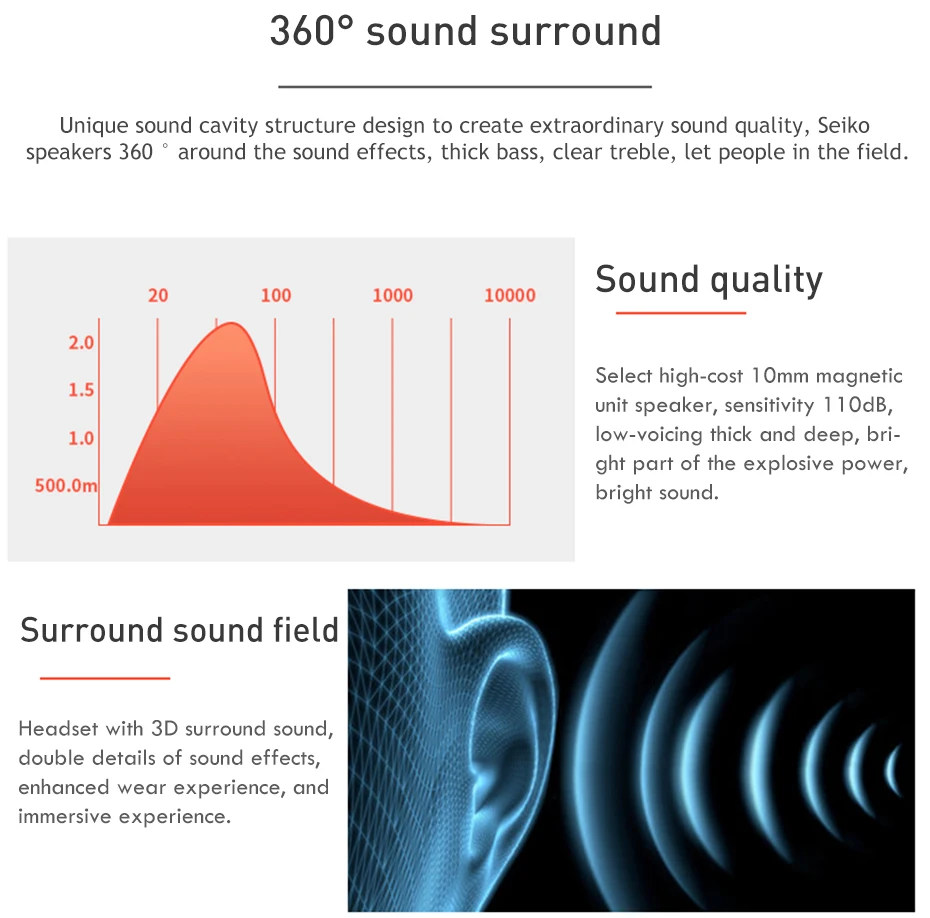 360° sound surround

Unique sound cavity structure design to create extraordinary sound quality, Seiko speakers 360 ° around the sound effects, thick bass, clear treble, let people in the field.

20
100
1000
10000
2.0
1.5
1.0
500.0m

Sound quality

Select high-cost 10mm magnetic unit speaker, sensitivity 110dB, low-voicing thick and deep, bright part of the explosive power, bright sound.

Surround sound field

Headset with 3D surround sound, double details of sound effects, enhanced wear experience, and immersive experience.